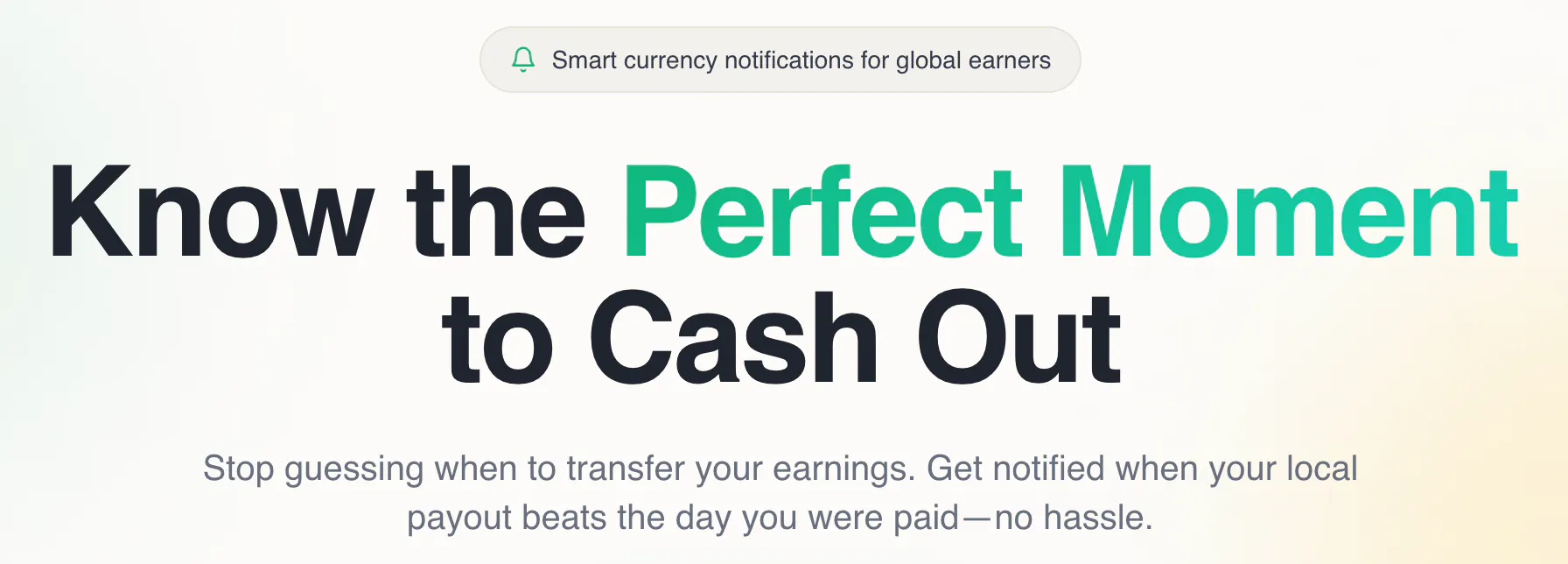 Smart currency notifications for global earners

Know the Perfect Moment to Cash Out

Stop guessing when to transfer your earnings. Get notified when your local payout beats the day you were paid—no hassle.